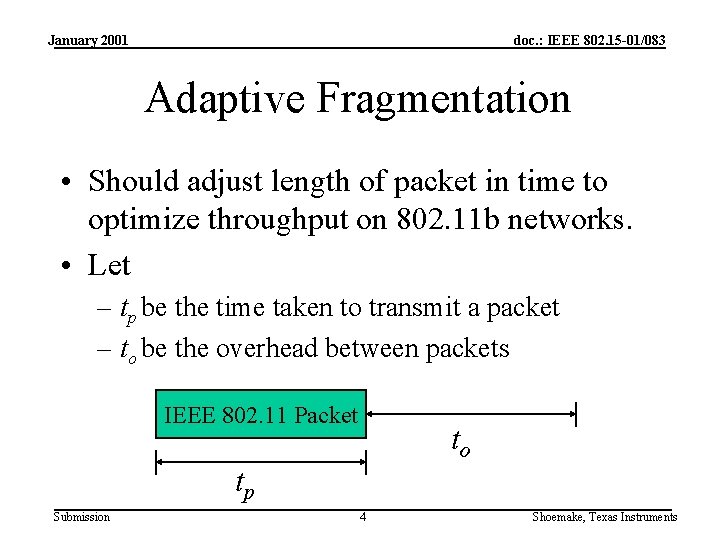 January 2001

doc.: IEEE 802.15-01/083

Adaptive Fragmentation

• Should adjust length of packet in time to optimize throughput on 802.11b networks.

• Let

– $t_p$ be the time taken to transmit a packet

– $t_o$ be the overhead between packets

IEEE 802.11 Packet

$t_o$

$t_p$

Submission

4

Shoemake, Texas Instruments